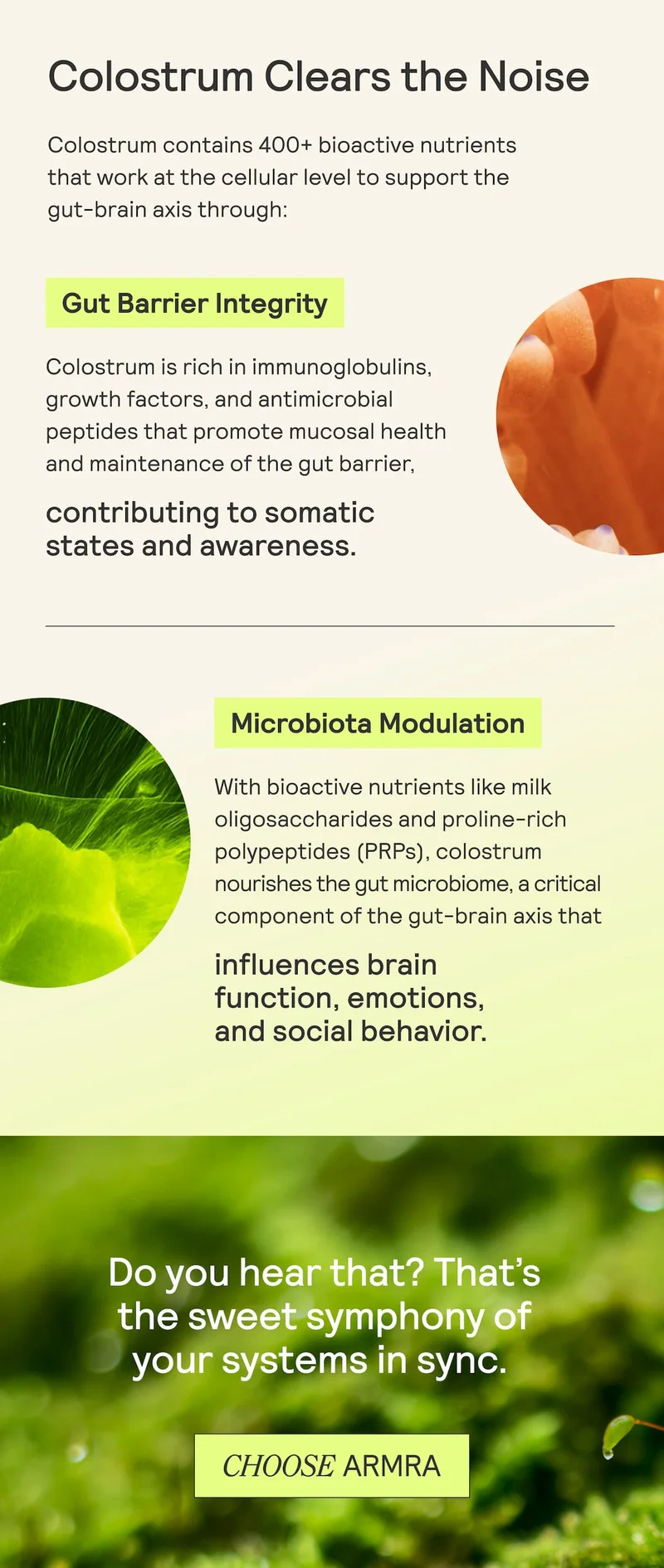 Colostrum Clears the Noise

Colostrum contains 400+ bioactive nutrients that work at the cellular level to support the gut-brain axis through:

Gut Barrier Integrity

Colostrum is rich in immunoglobulins, growth factors, and antimicrobial peptides that promote mucosal health and maintenance of the gut barrier,

contributing to somatic states and awareness.

Microbiota Modulation

With bioactive nutrients like milk oligosaccharides and proline-rich polypeptides (PRPs), colostrum nourishes the gut microbiome, a critical component of the gut-brain axis that

influences brain function, emotions, and social behavior.

Do you hear that? That's the sweet symphony of your systems in sync.

CHOOSE ARMRA